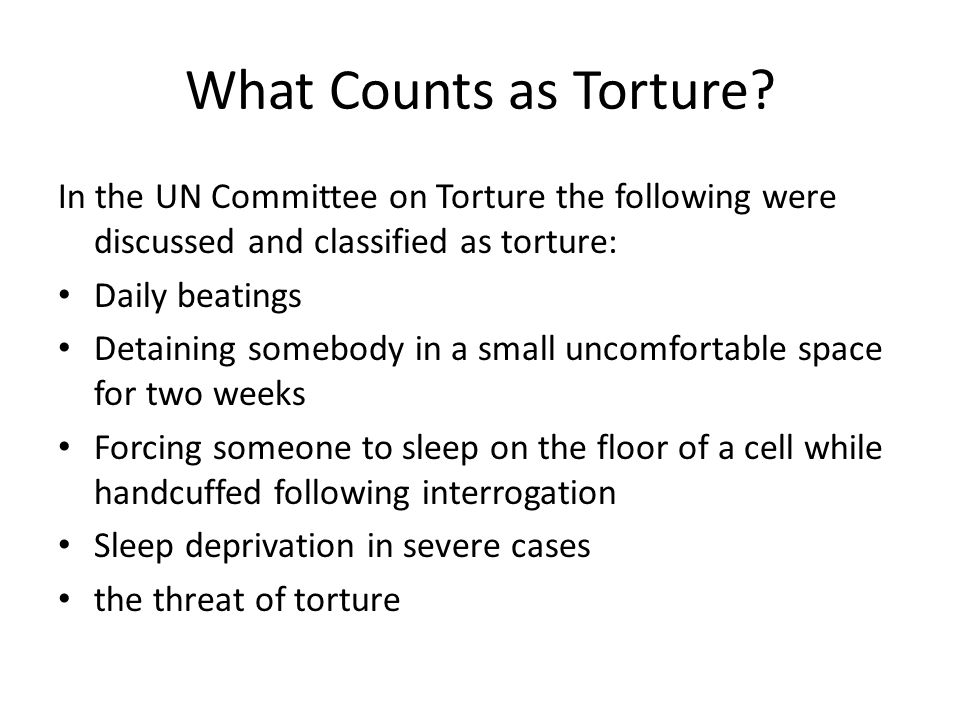 What Counts as Torture?

In the UN Committee on Torture the following were discussed and classified as torture:

• Daily beatings
• Detaining somebody in a small uncomfortable space for two weeks
• Forcing someone to sleep on the floor of a cell while handcuffed following interrogation
• Sleep deprivation in severe cases
• the threat of torture